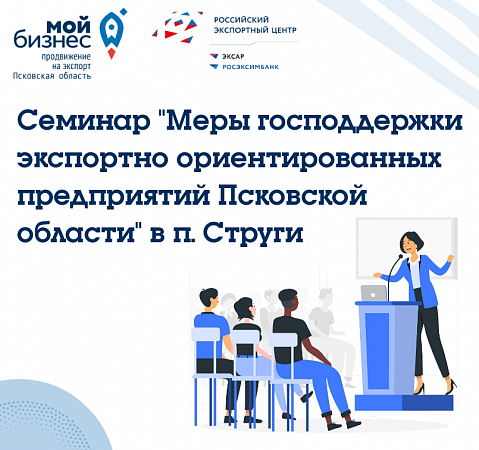 мой бизнес
продвижение на экспорт
Псковская область

РОССИЙСКИЙ ЭКСПОРТНЫЙ ЦЕНТР
ЭКСАР
РОСЭКСИМБАНК

Семинар "Меры господдержки экспортно ориентированных предприятий Псковской области" в п. Струги